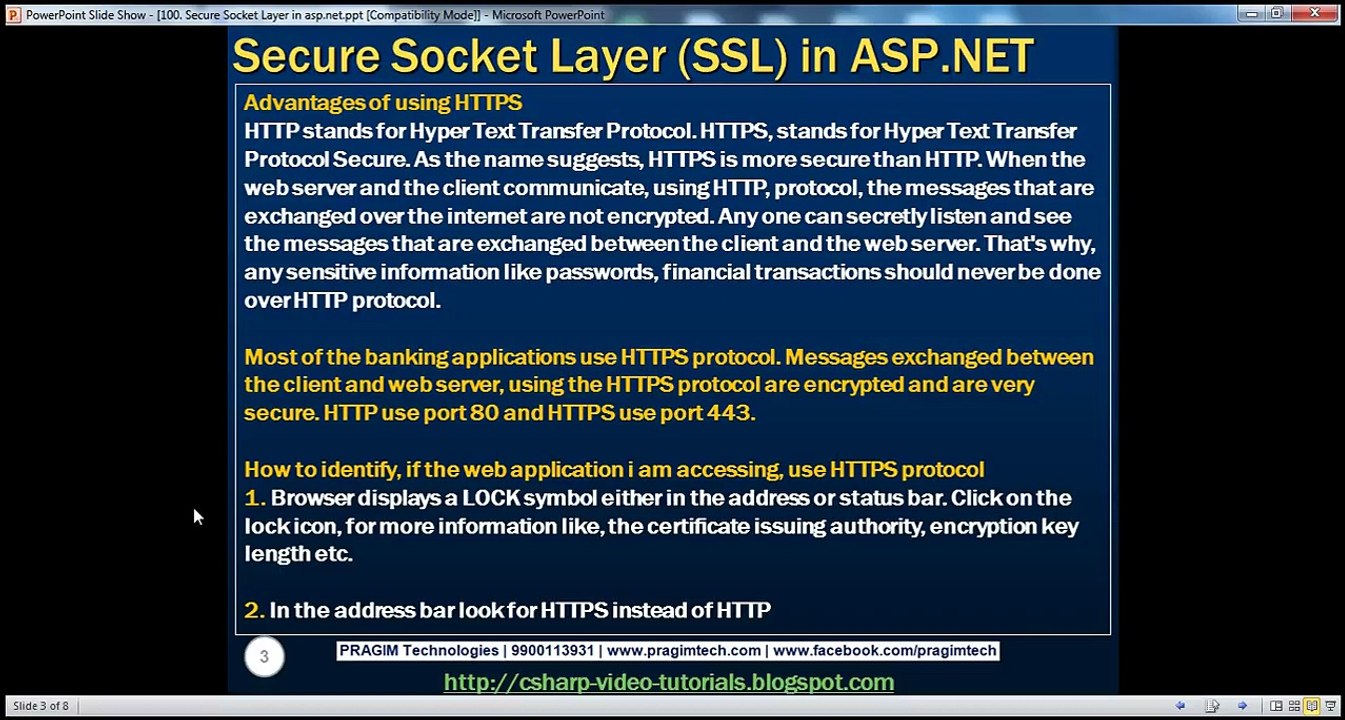 PowerPoint Slide Show - [100. Secure Socket Layer in asp.net.ppt [Compatibility Mode]] - Microsoft PowerPoint

Secure Socket Layer (SSL) in ASP.NET

Advantages of using HTTPS
HTTP stands for Hyper Text Transfer Protocol. HTTPS, stands for Hyper Text Transfer Protocol Secure. As the name suggests, HTTPS is more secure than HTTP. When the web server and the client communicate, using HTTP, protocol, the messages that are exchanged over the internet are not encrypted. Any one can secretly listen and see the messages that are exchanged between the client and the web server. That's why, any sensitive information like passwords, financial transactions should never be done over HTTP protocol.

Most of the banking applications use HTTPS protocol. Messages exchanged between the client and web server, using the HTTPS protocol are encrypted and are very secure. HTTP use port 80 and HTTPS use port 443.

How to identify, if the web application i am accessing, use HTTPS protocol
1. Browser displays a LOCK symbol either in the address or status bar. Click on the lock icon, for more information like, the certificate issuing authority, encryption key length etc.

2. In the address bar look for HTTPS instead of HTTP

3

PRAGIM Technologies | 9900113931 | www.pragimtech.com | www.facebook.com/pragimtech

http://csharp-video-tutorials.blogspot.com

Slide 3 of 8